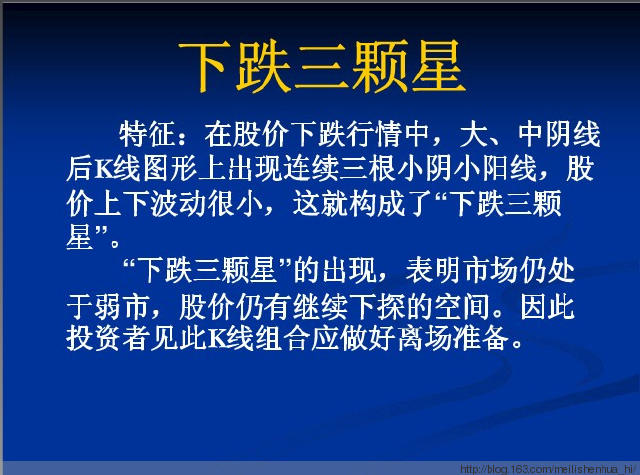 下跌三颗星

特征：在股价下跌行情中，大、中阴线后K线图形上出现连续三根小阴小阳线，股价上下波动很小，这就构成了“下跌三颗星”。

“下跌三颗星”的出现，表明市场仍处于弱市，股价仍有继续下探的空间。因此投资者见此K线组合应做好离场准备。

http://blog.163.com/meilishenhua_hi/